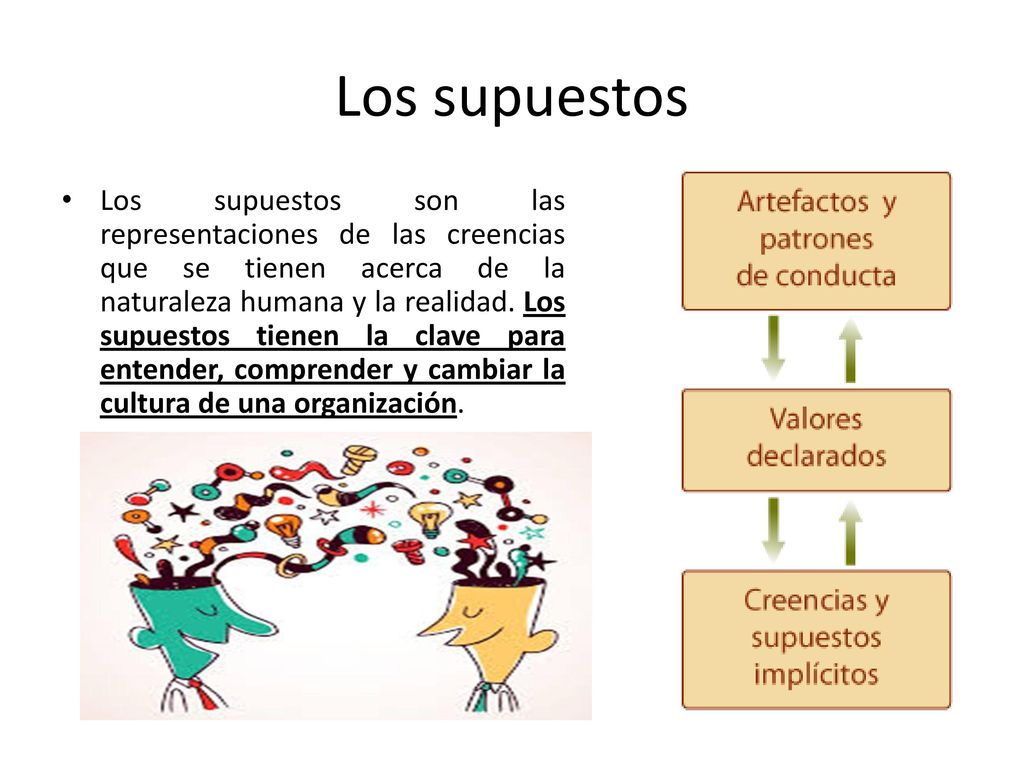 Los supuestos

• Los supuestos son las representaciones de las creencias que se tienen acerca de la naturaleza humana y la realidad. Los supuestos tienen la clave para entender, comprender y cambiar la cultura de una organización.

Artefactos y patrones de conducta

Valores declarados

Creencias y supuestos implícitos